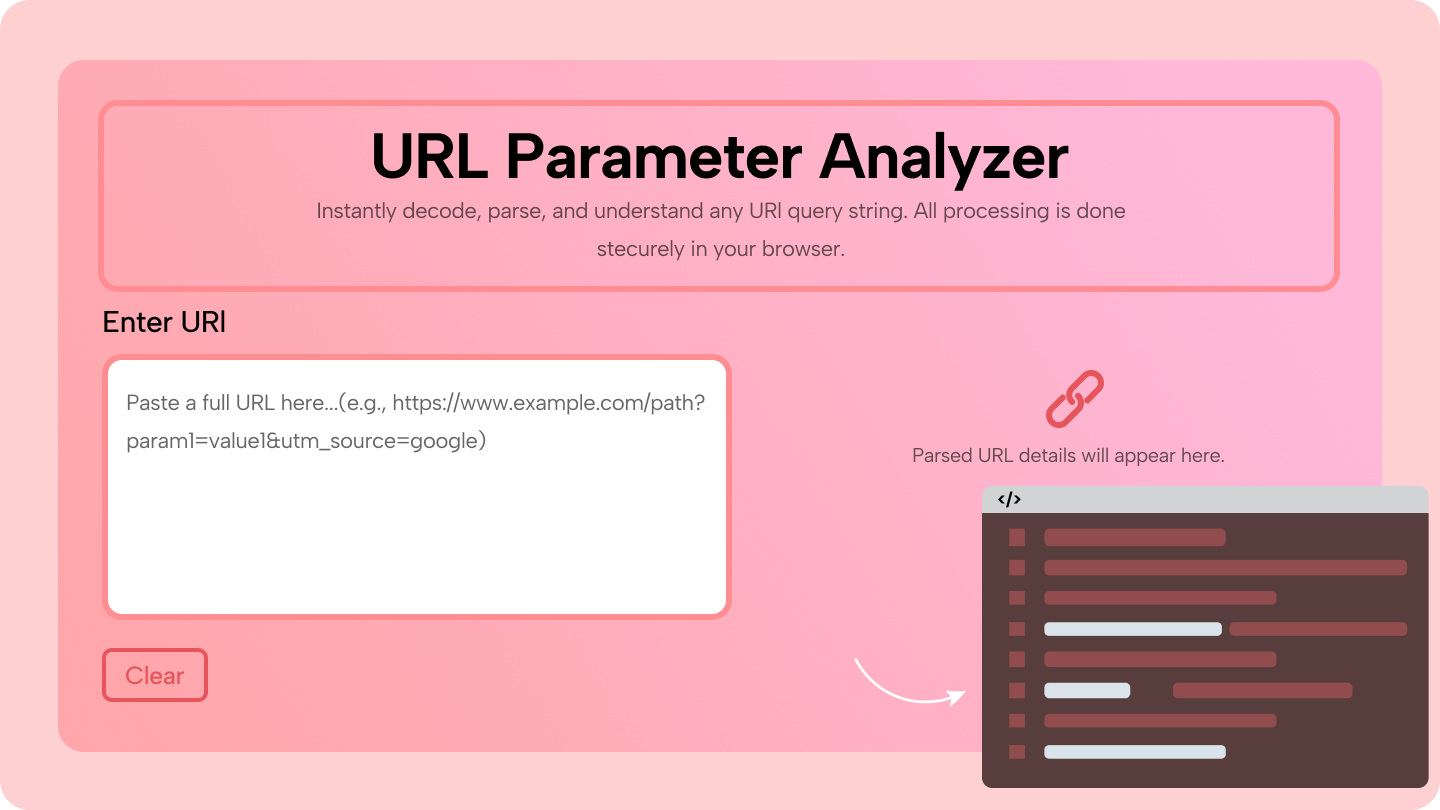 URL Parameter Analyzer

Instantly decode, parse, and understand any URl query string. All processing is done stecurely in your browser.

Enter URl

Paste a full URL here...(e.g., https://www.example.com/path?param1=value1&utm_source=google)

Clear

Parsed URL details will appear here.

</>